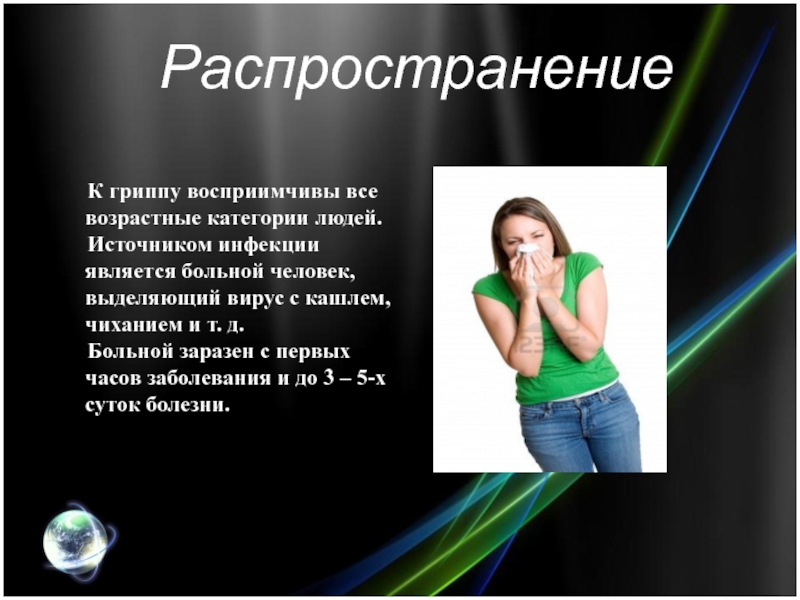 Распространение

К гриппу восприимчивы все возрастные категории людей.
Источником инфекции является больной человек, выделяющий вирус с кашлем, чиханием и т. д.
Больной заразен с первых часов заболевания и до 3 – 5-х суток болезни.